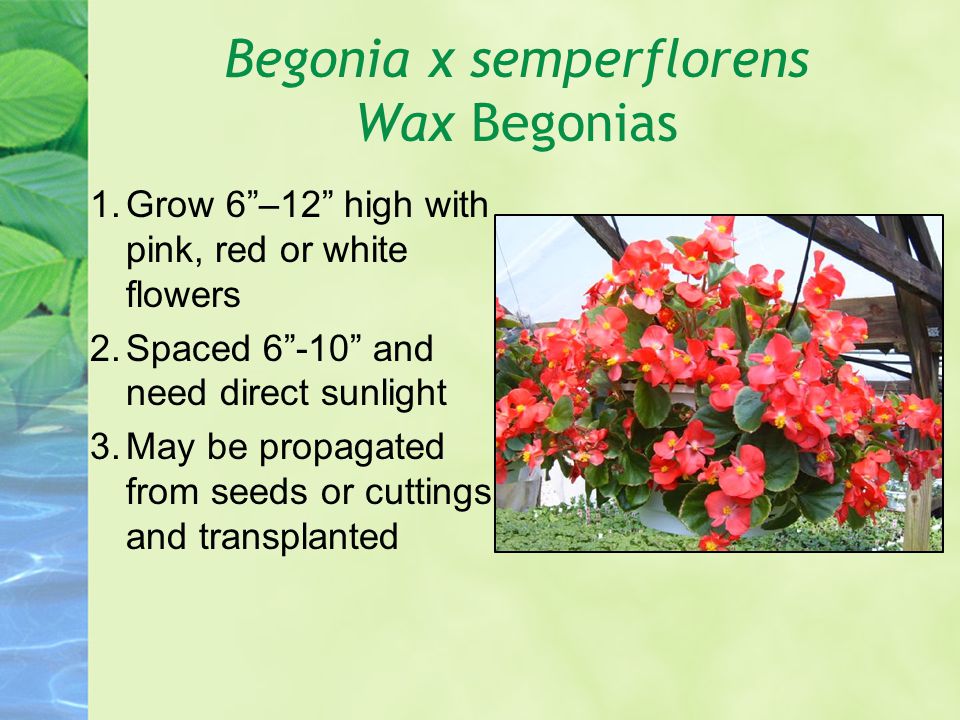 Begonia x semperflorens
Wax Begonias

1. Grow 6”–12” high with pink, red or white flowers
2. Spaced 6”-10” and need direct sunlight
3. May be propagated from seeds or cuttings and transplanted